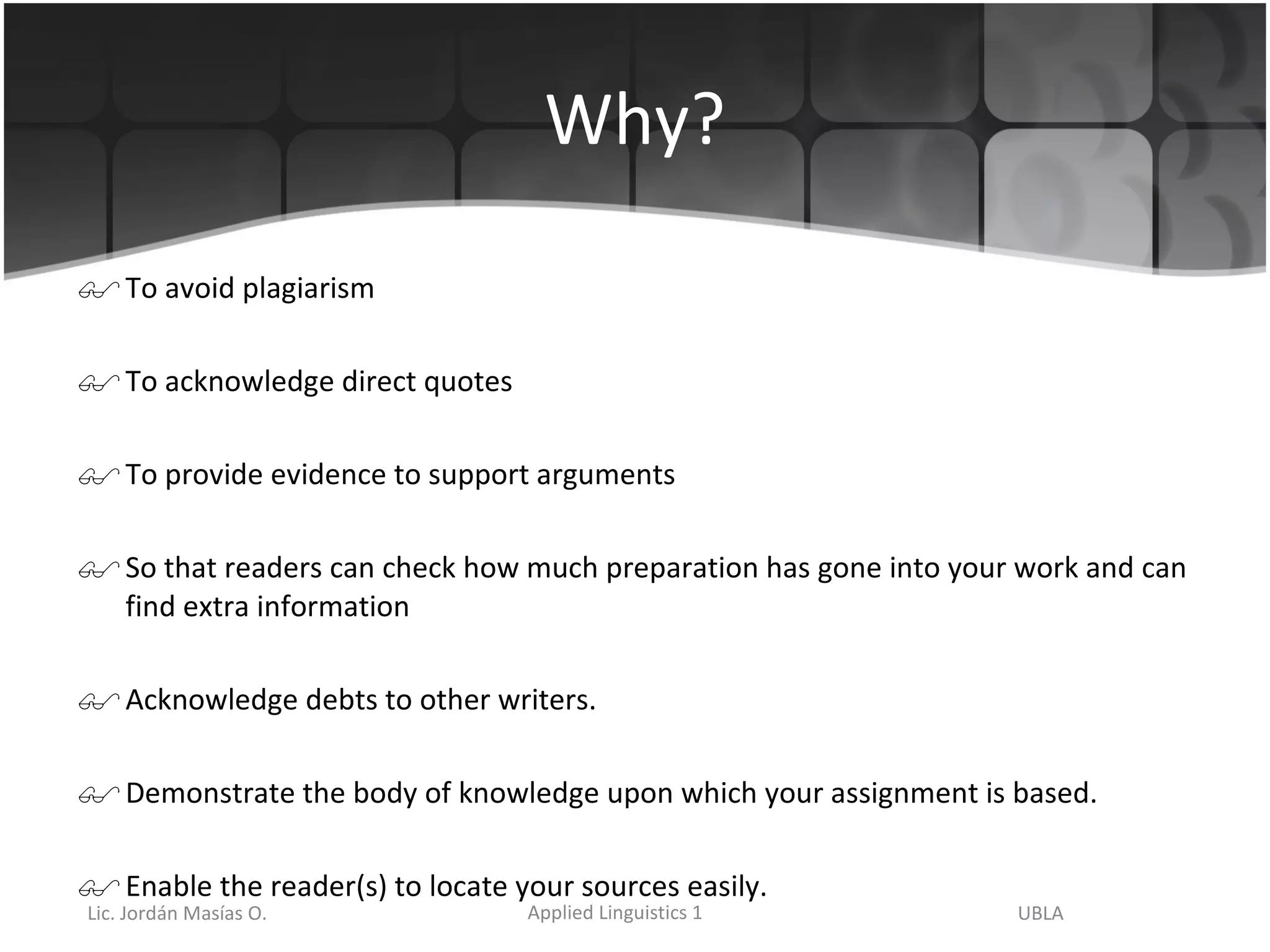 Why?

To avoid plagiarism

To acknowledge direct quotes

To provide evidence to support arguments

So that readers can check how much preparation has gone into your work and can find extra information

Acknowledge debts to other writers.

Demonstrate the body of knowledge upon which your assignment is based.

Enable the reader(s) to locate your sources easily.

Lic. Jordán Masías O.

Applied Linguistics 1

UBLA